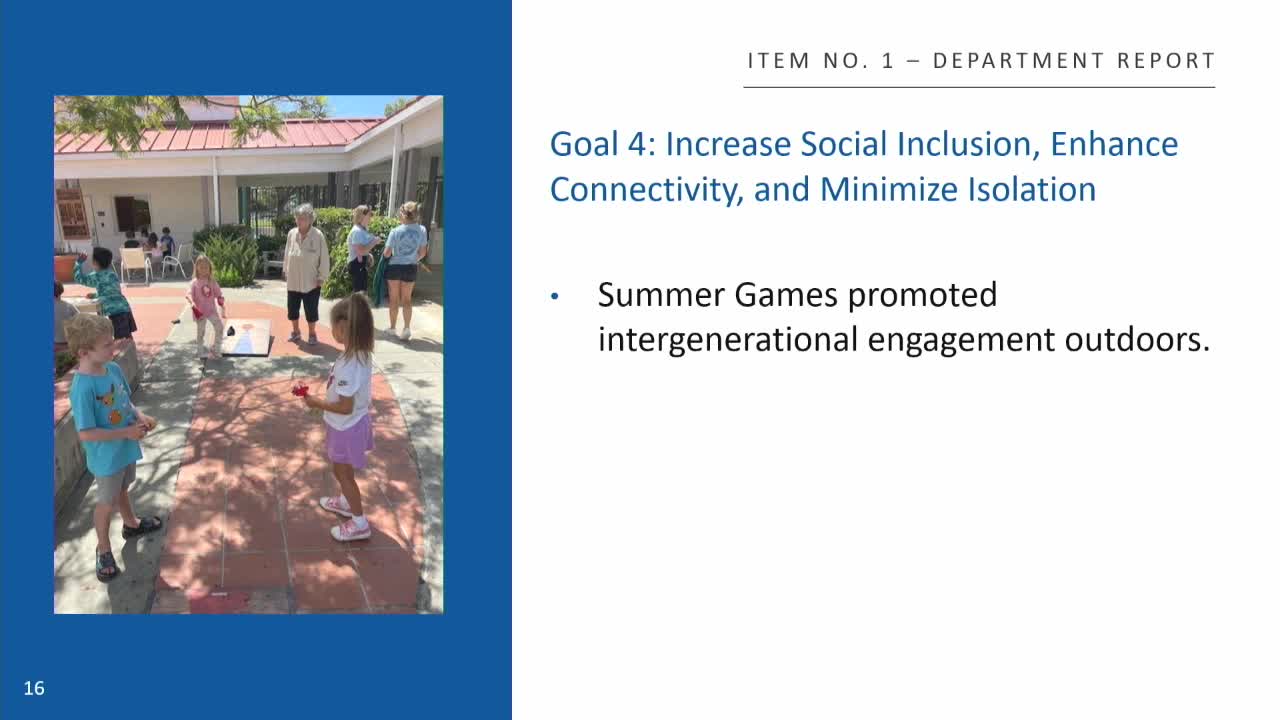 ITEM NO. 1 – DEPARTMENT REPORT

Goal 4: Increase Social Inclusion, Enhance Connectivity, and Minimize Isolation

• Summer Games promoted intergenerational engagement outdoors.

16